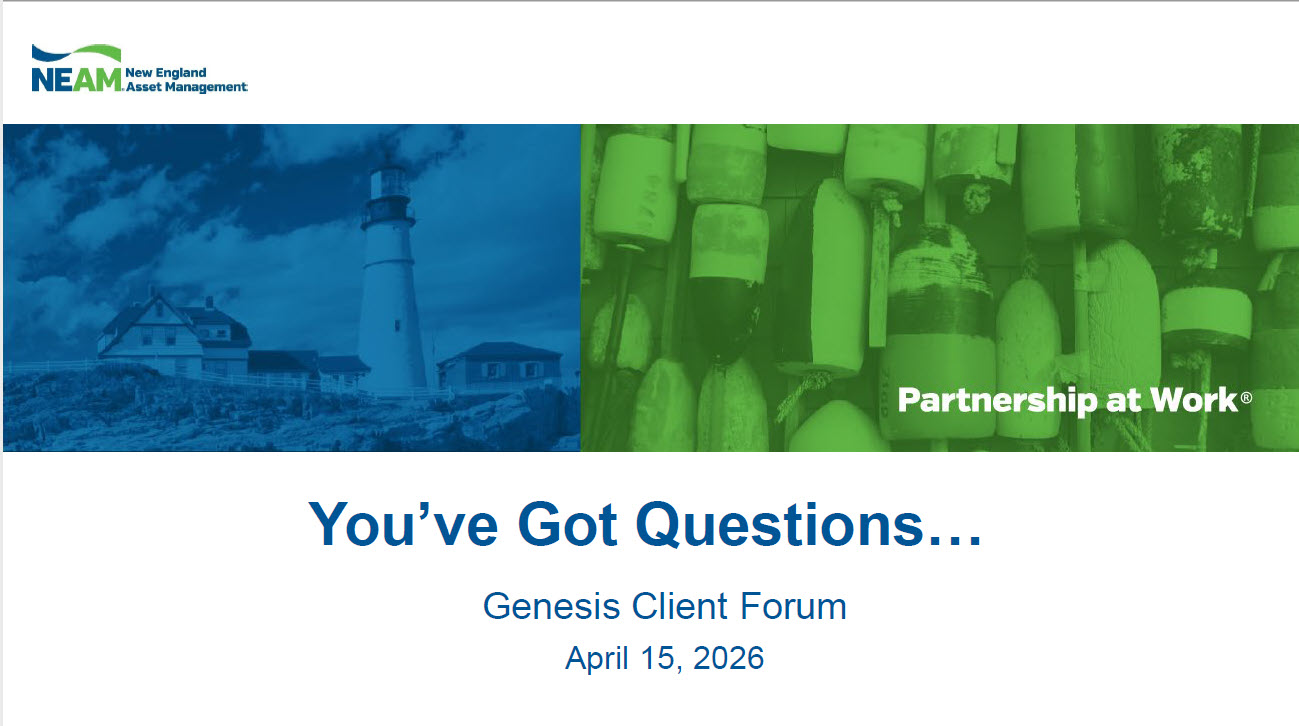 NEAM New England Asset Management

Partnership at Work®

You’ve Got Questions…

Genesis Client Forum

April 15, 2026